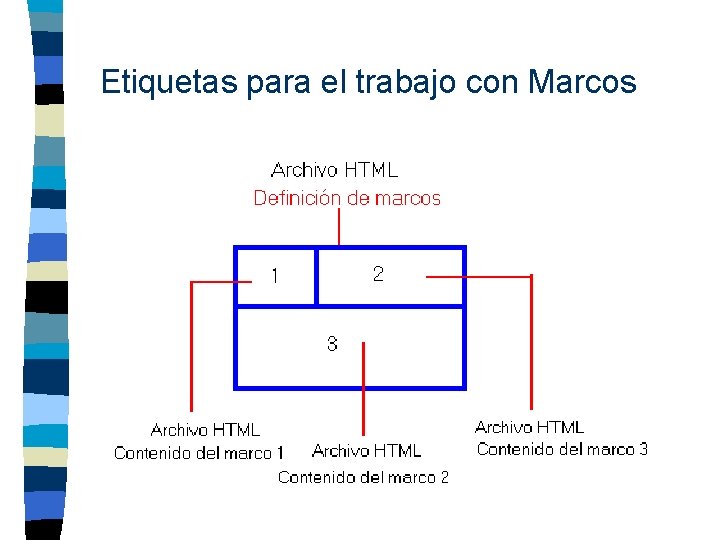 Etiquetas para el trabajo con Marcos

Archivo HTML
Definición de marcos

1

2

3

Archivo HTML
Contenido del marco 1

Archivo HTML
Contenido del marco 2

Archivo HTML
Contenido del marco 3